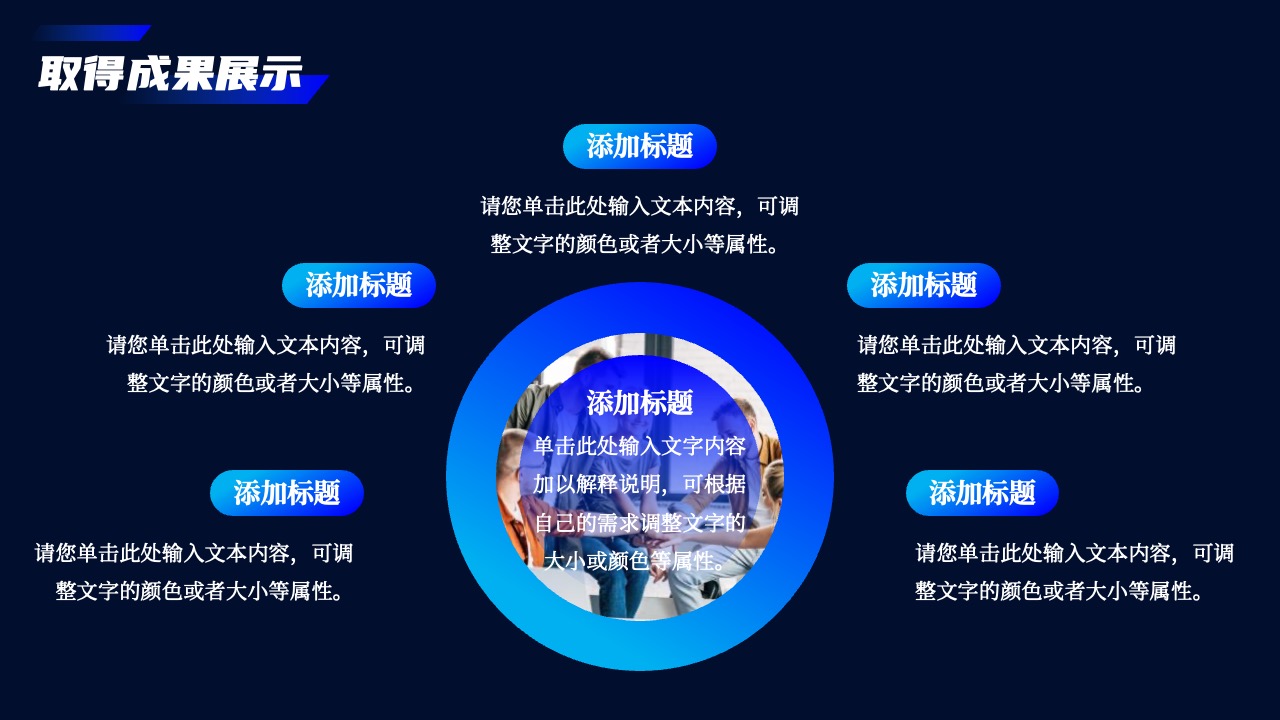 取得成果展示

添加标题

请您单击此处输入文本内容，可调整文字的颜色或者大小等属性。

添加标题

请您单击此处输入文本内容，可调整文字的颜色或者大小等属性。

添加标题

请您单击此处输入文本内容，可调整文字的颜色或者大小等属性。

添加标题

单击此处输入文字内容加以解释说明，可根据自己的需求调整文字的大小或颜色等属性。

添加标题

请您单击此处输入文本内容，可调整文字的颜色或者大小等属性。

添加标题

请您单击此处输入文本内容，可调整文字的颜色或者大小等属性。